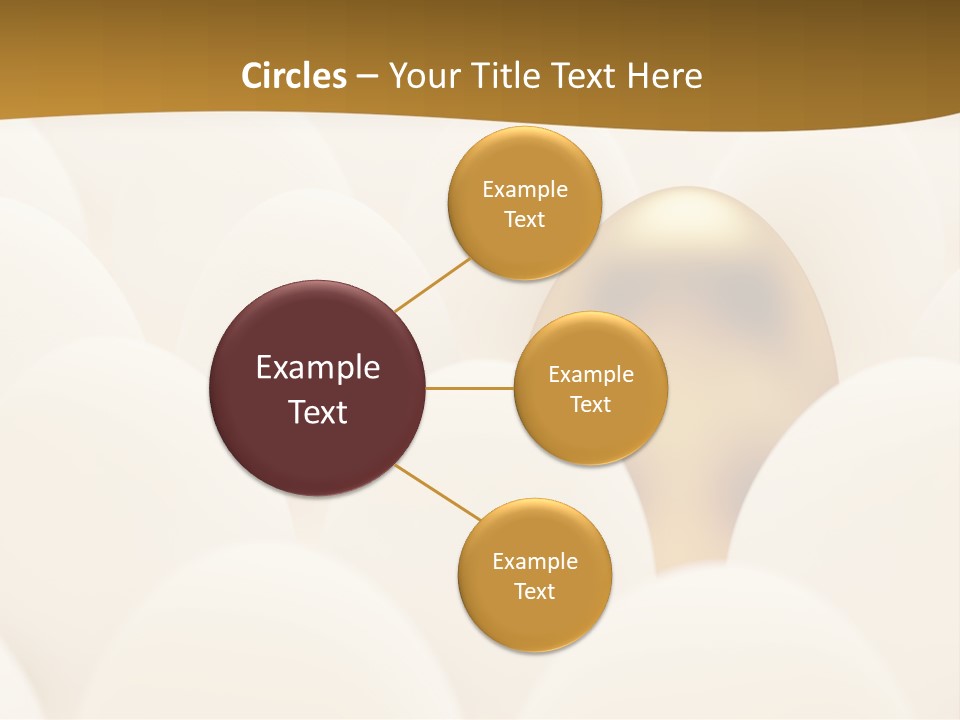 Circles – Your Title Text Here

Example Text

Example Text

Example Text

Example Text